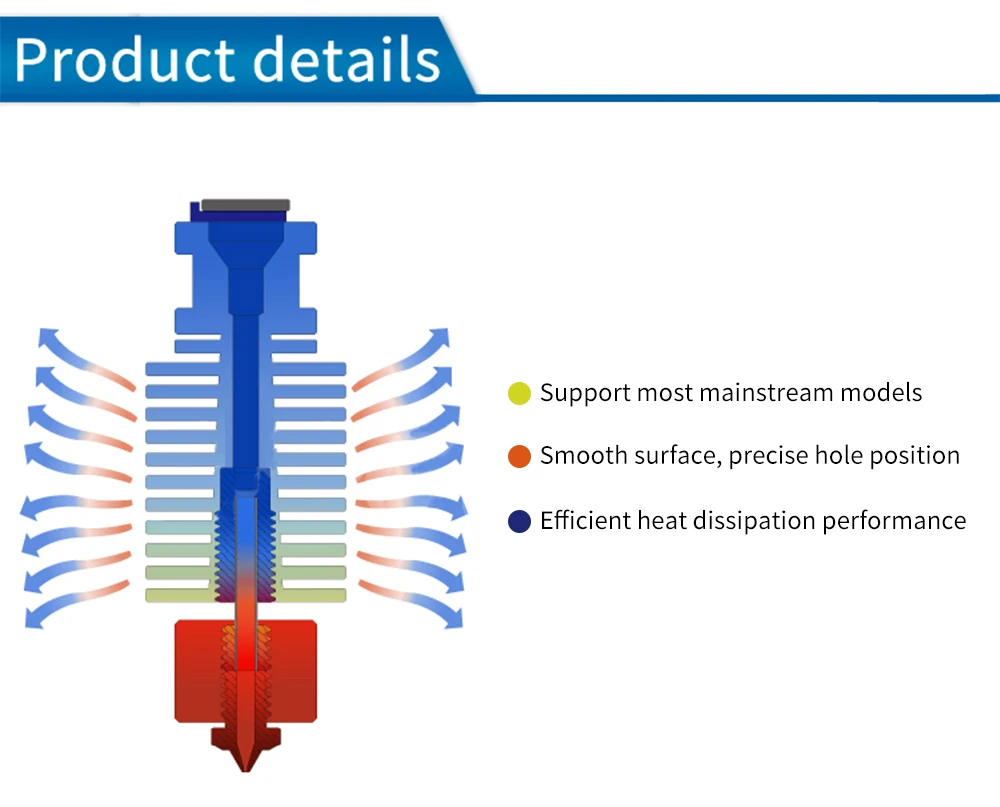 Product details

Support most mainstream models

Smooth surface, precise hole position

Efficient heat dissipation performance